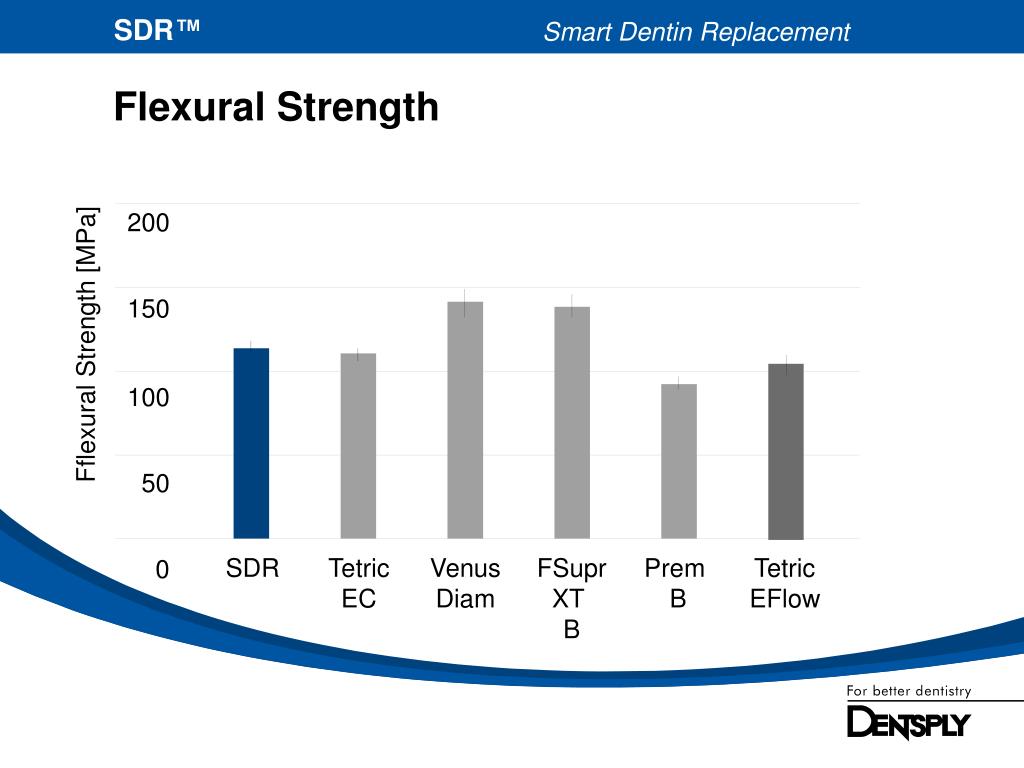 SDR™

Smart Dentin Replacement

Flexural Strength

Fflexural Strength [MPa]

200
150
100
50
0

SDR
Tetric EC
Venus Diam
FSupr XT B
Prem B
Tetric EFlow

For better dentistry
DENTSPLY